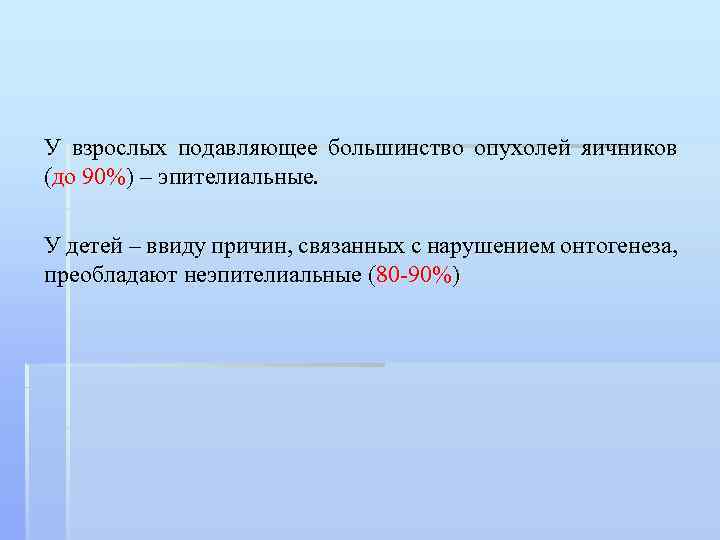 У взрослых подавляющее большинство опухолей яичников (до 90%) – эпителиальные.

У детей – ввиду причин, связанных с нарушением онтогенеза, преобладают неэпителиальные (80-90%)